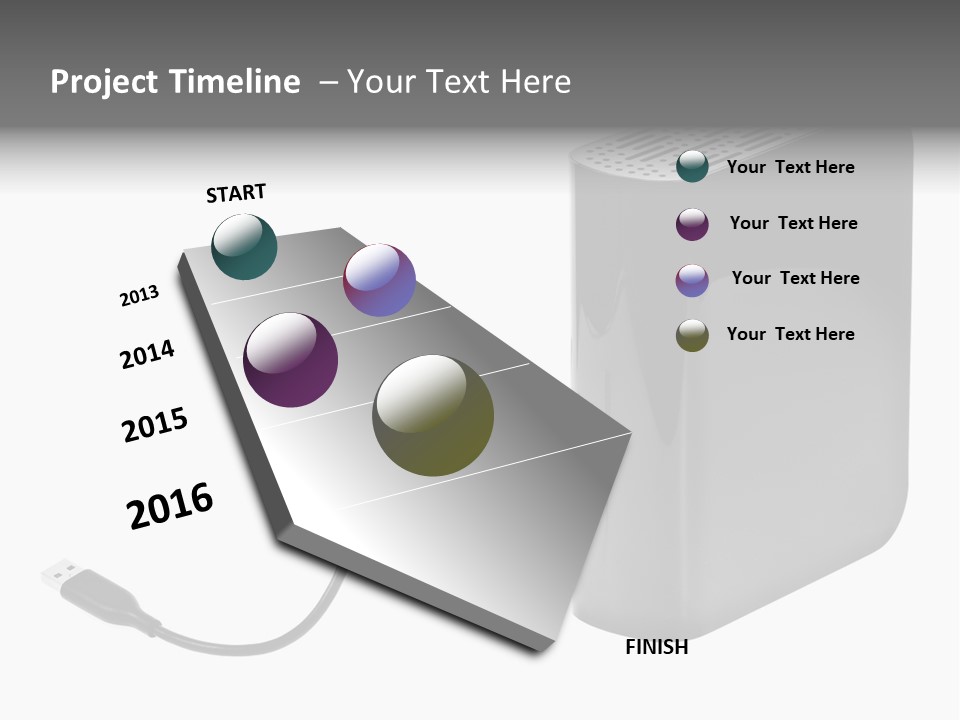 Project Timeline – Your Text Here

START

2013

2014

2015

2016

FINISH

Your Text Here

Your Text Here

Your Text Here

Your Text Here